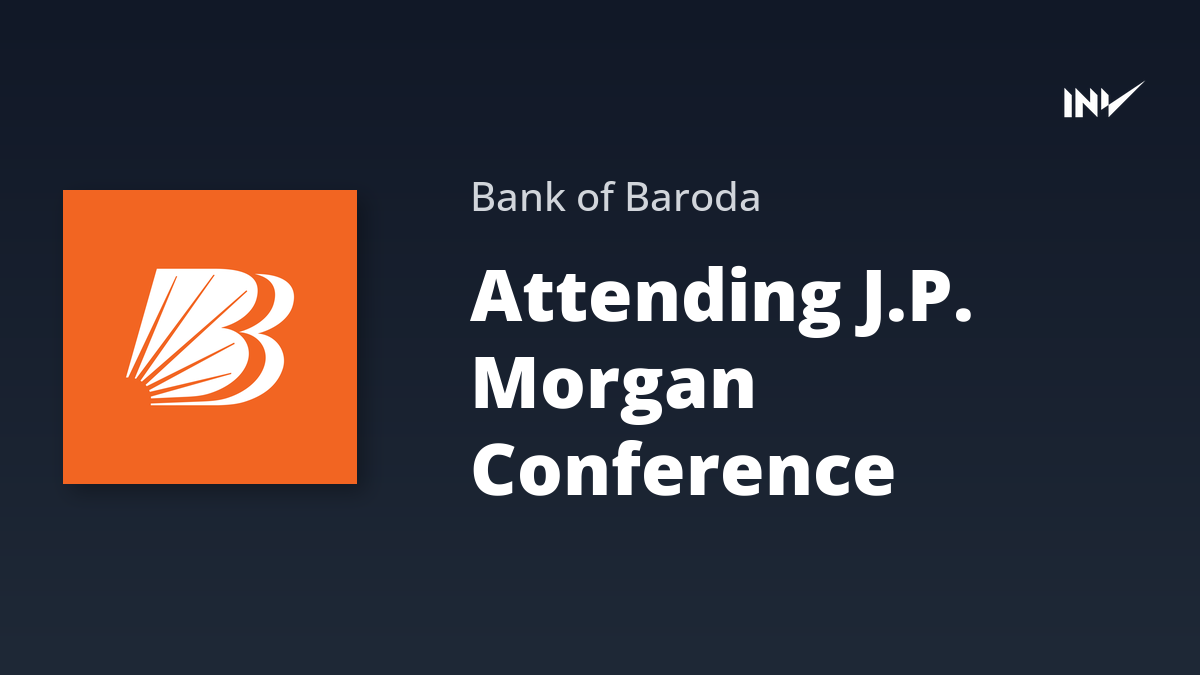 INV

Bank of Baroda

Attending J.P. Morgan Conference